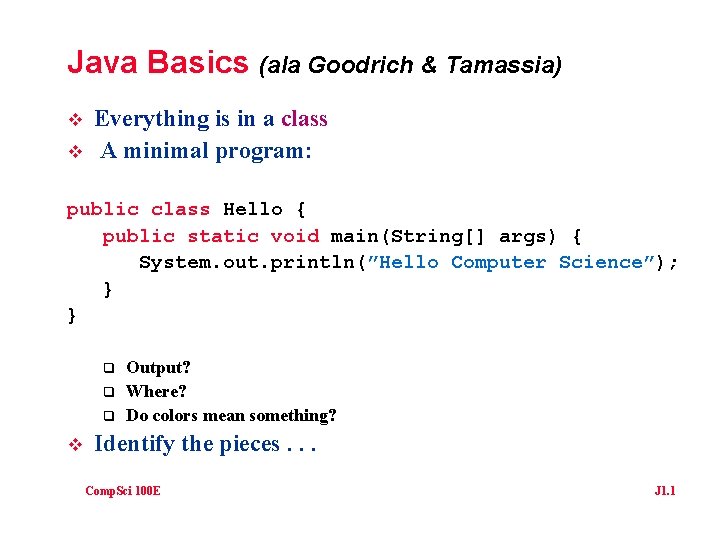 Java Basics (ala Goodrich & Tamassia)

❖ Everything is in a class
❖ A minimal program:

public class Hello {
   public static void main(String[] args) {
      System.out.println(”Hello Computer Science”);
   }
}

❑ Output?
❑ Where?
❑ Do colors mean something?

❖ Identify the pieces . . .

CompSci 100E

J1.1